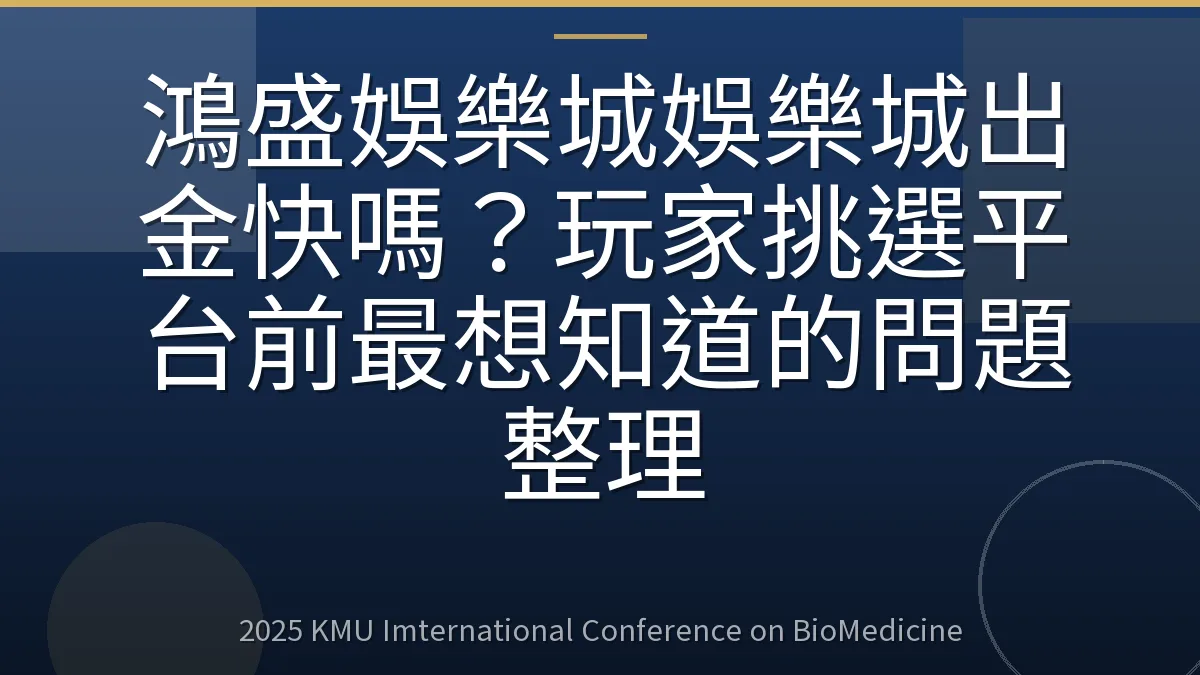 鴻盛娛樂城娛樂城出金快嗎？玩家挑選平台前最想知道的問題整理

2025 KMU Imternational Conference on BioMedicine